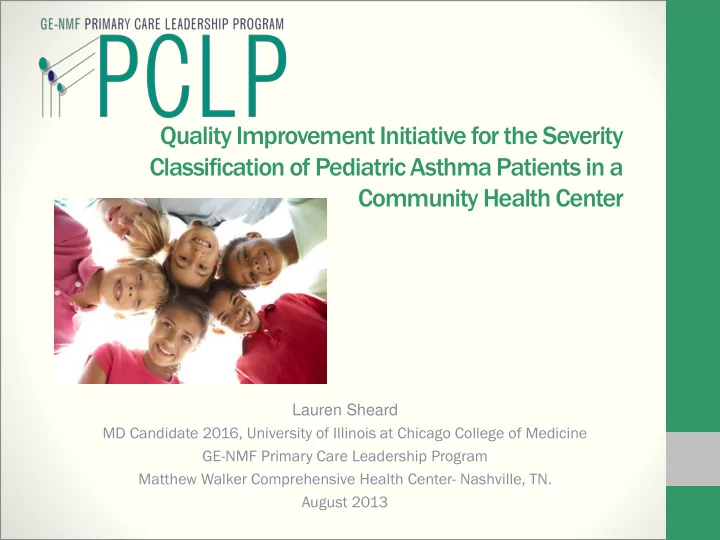 GE-NMF PRIMARY CARE LEADERSHIP PROGRAM
PCLP

Quality Improvement Initiative for the Severity Classification of Pediatric Asthma Patients in a Community Health Center

Lauren Sheard
MD Candidate 2016, University of Illinois at Chicago College of Medicine
GE-NMF Primary Care Leadership Program
Matthew Walker Comprehensive Health Center- Nashville, TN.
August 2013